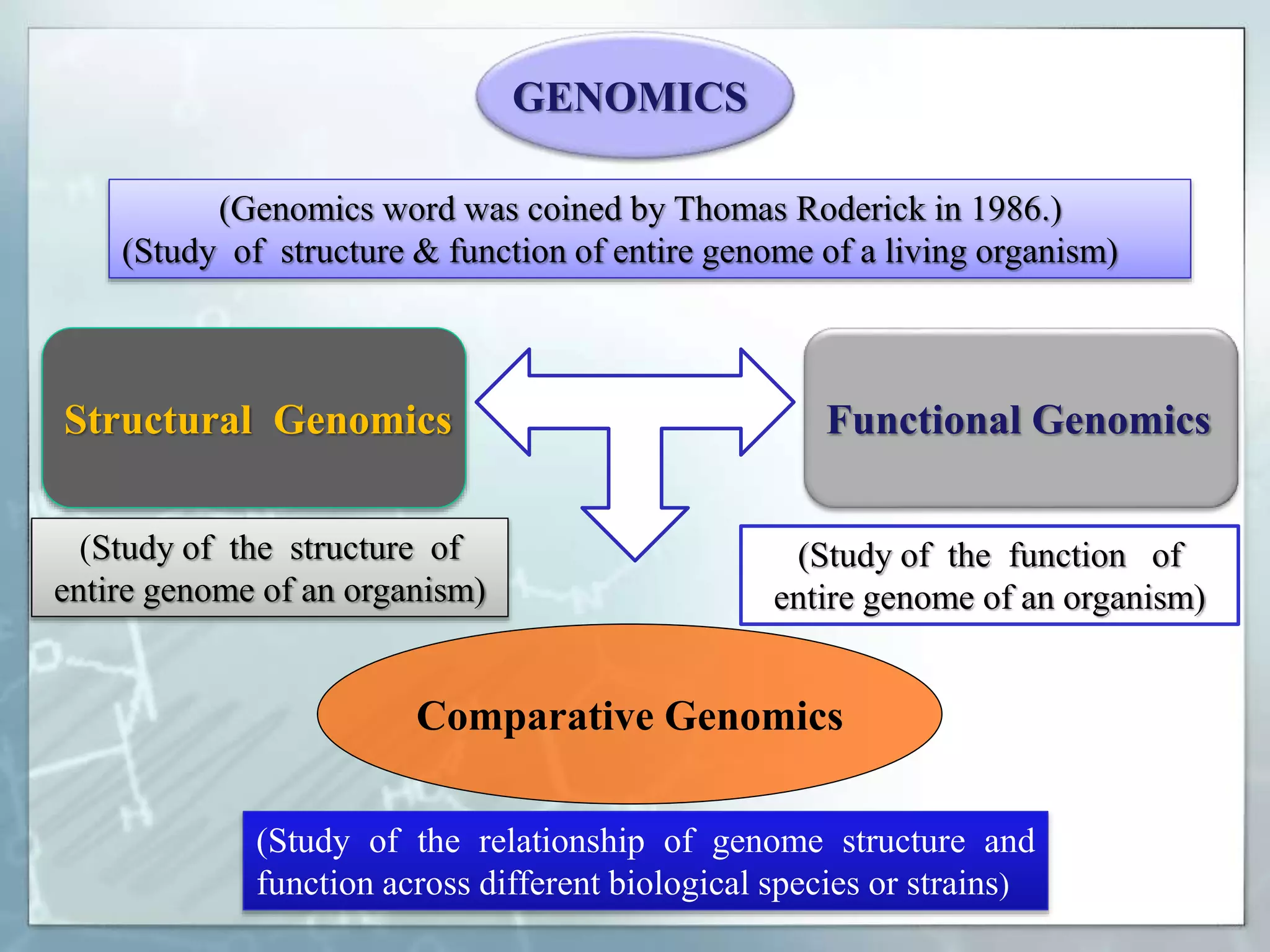 GENOMICS

(Genomics word was coined by Thomas Roderick in 1986.)
(Study of structure & function of entire genome of a living organism)

Structural Genomics

(Study of the structure of entire genome of an organism)

Functional Genomics

(Study of the function of entire genome of an organism)

Comparative Genomics

(Study of the relationship of genome structure and function across different biological species or strains)